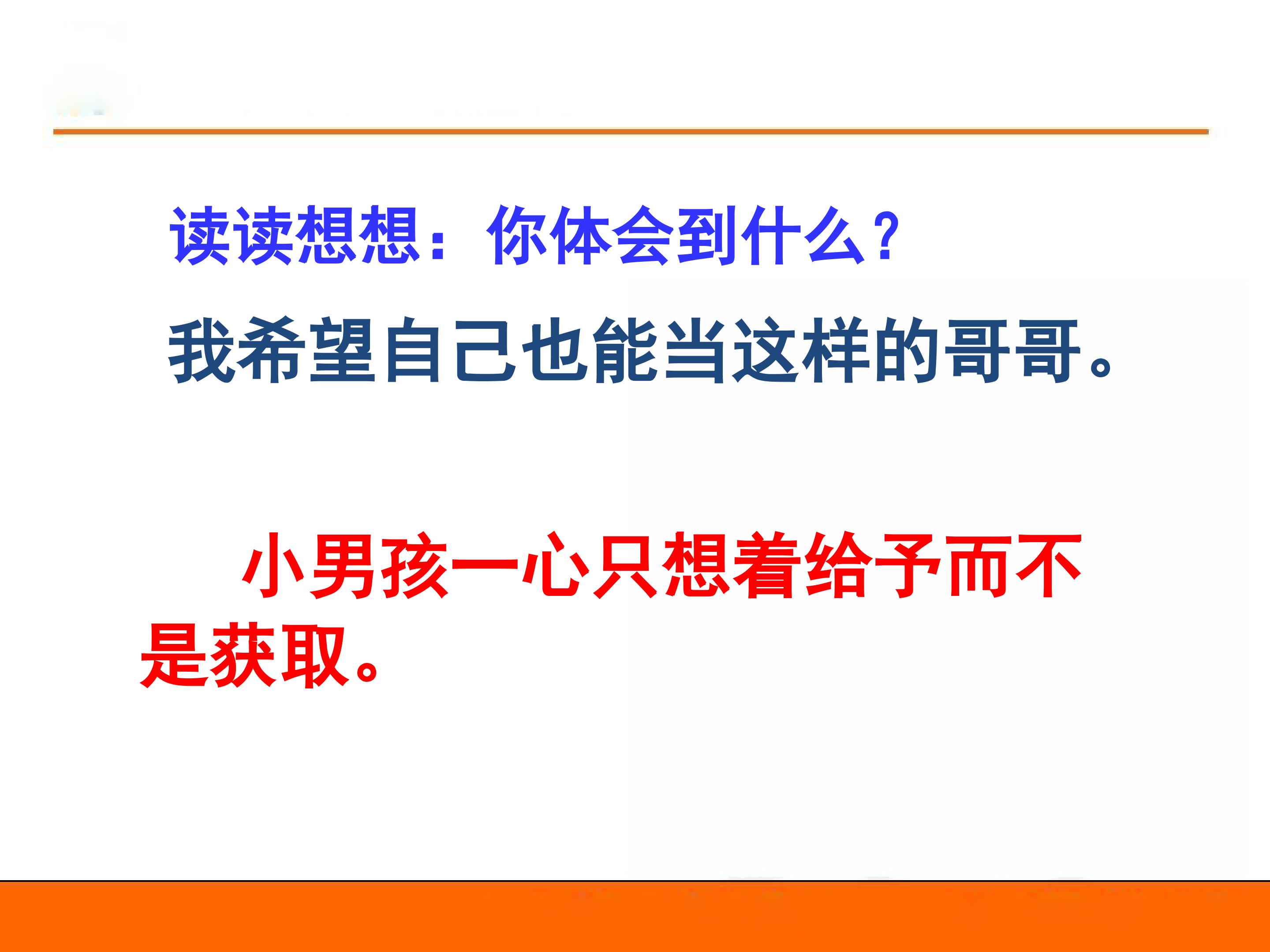 读读想想：你体会到什么？

我希望自己也能当这样的哥哥。

小男孩一心只想着给予而不是获取。